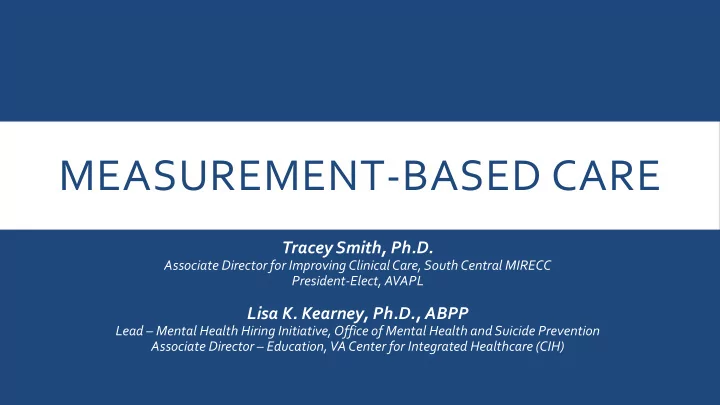 MEASUREMENT-BASED CARE

Tracey Smith, Ph.D.
Associate Director for Improving Clinical Care, South Central MIRECC
President-Elect, AVAPL

Lisa K. Kearney, Ph.D., ABPP
Lead – Mental Health Hiring Initiative, Office of Mental Health and Suicide Prevention
Associate Director – Education, VA Center for Integrated Healthcare (CIH)